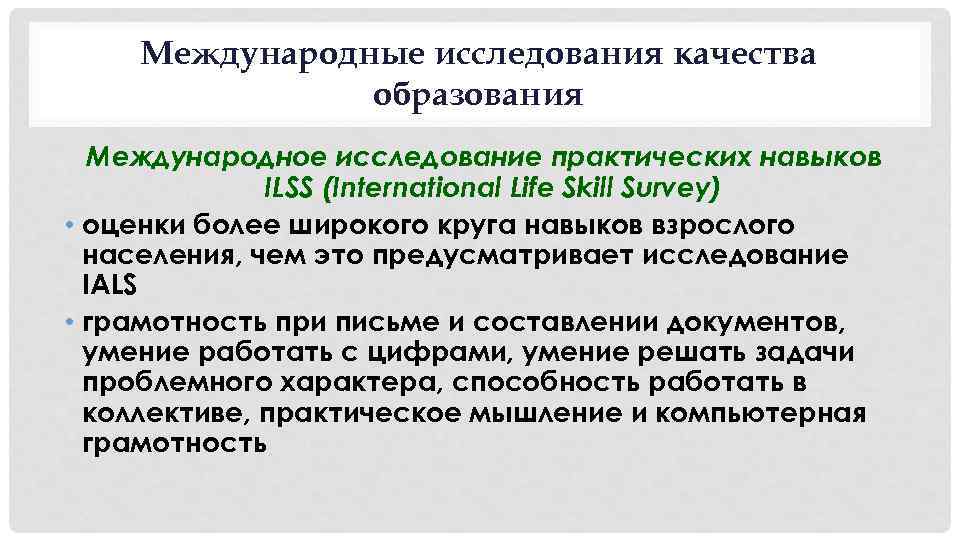 Международные исследования качества образования

Международное исследование практических навыков ILSS (International Life Skill Survey)

• оценки более широкого круга навыков взрослого населения, чем это предусматривает исследование IALS
• грамотность при письме и составлении документов, умение работать с цифрами, умение решать задачи проблемного характера, способность работать в коллективе, практическое мышление и компьютерная грамотность